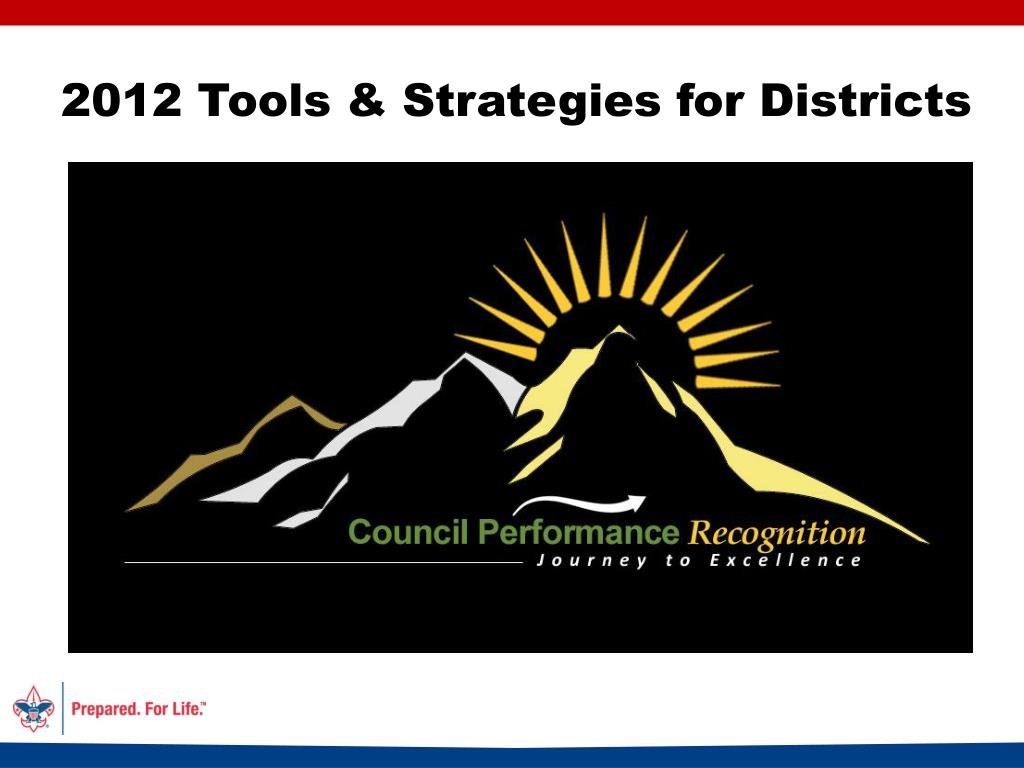 2012 Tools & Strategies for Districts

Council Performance Recognition
Journey to Excellence

Prepared. For Life.™